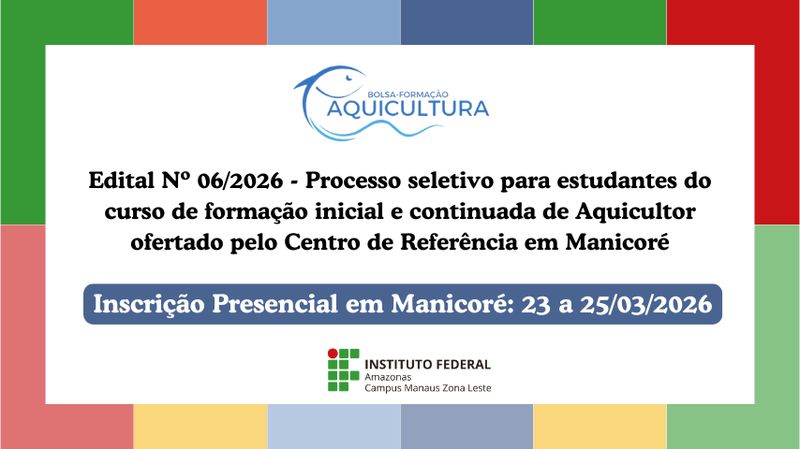 BOLSA-FORMAÇÃO
AQUICULTURA

Edital Nº 06/2026 - Processo seletivo para estudantes do curso de formação inicial e continuada de Aquicultor ofertado pelo Centro de Referência em Manicoré

Inscrição Presencial em Manicoré: 23 a 25/03/2026

INSTITUTO FEDERAL
Amazonas
Campus Manaus Zona Leste